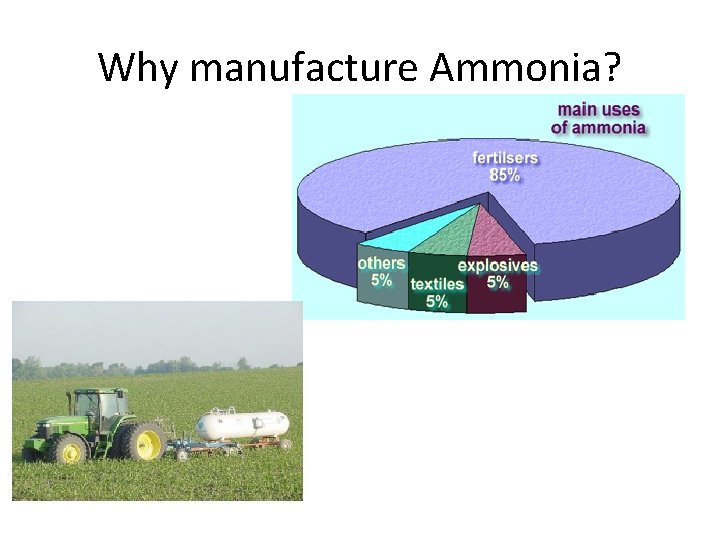 Why manufacture Ammonia?

main uses of ammonia

fertilsers 85%

others 5%

textiles 5%

explosives 5%